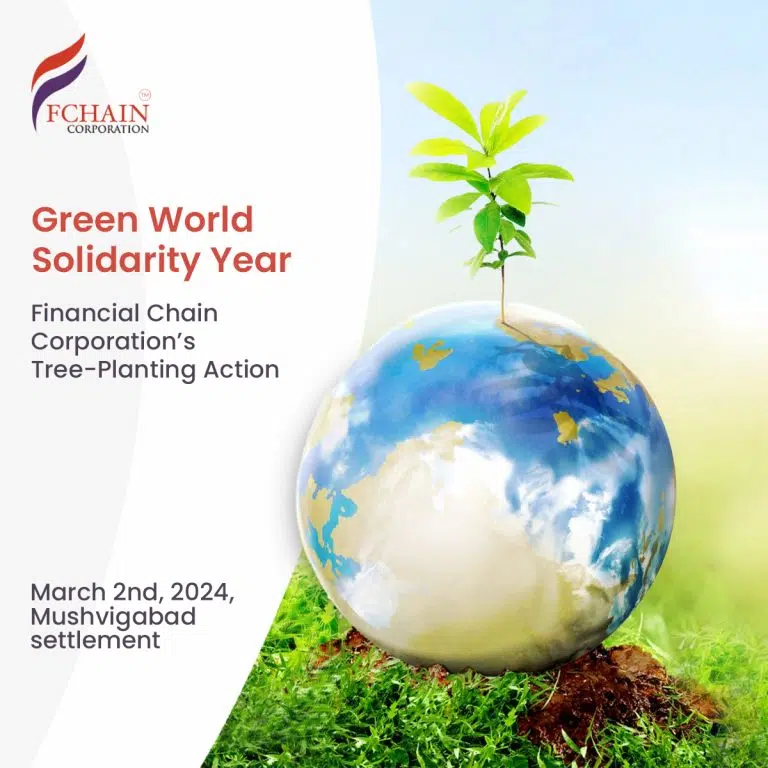 FCHAIN™
CORPORATION

Green World Solidarity Year

Financial Chain Corporation's Tree-Planting Action

March 2nd, 2024, Mushvigabad settlement